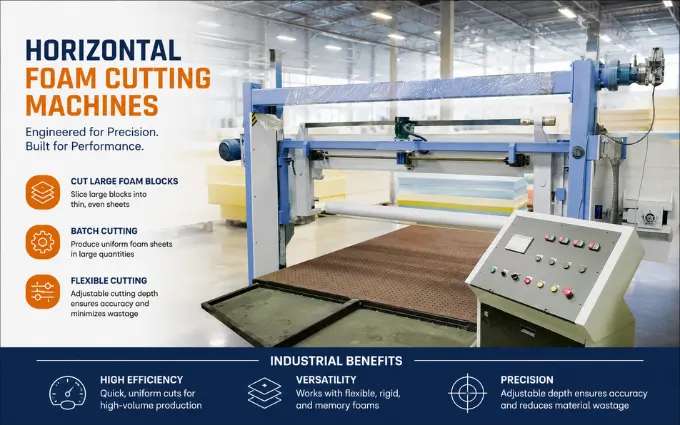 HORIZONTAL FOAM CUTTING MACHINES

Engineered for Precision. Built for Performance.

CUT LARGE FOAM BLOCKS
Slice large blocks into thin, even sheets

BATCH CUTTING
Produce uniform foam sheets in large quantities

FLEXIBLE CUTTING
Adjustable cutting depth ensures accuracy and minimizes wastage

INDUSTRIAL BENEFITS

HIGH EFFICIENCY
Quick, uniform cuts for high-volume production

VERSATILITY
Works with flexible, rigid, and memory foams

PRECISION
Adjustable depth ensures accuracy and reduces material wastage